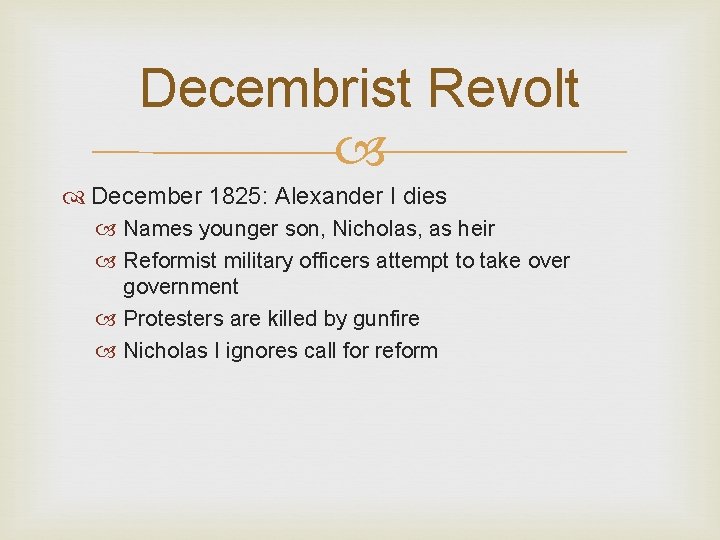 Decembrist Revolt

December 1825: Alexander I dies

Names younger son, Nicholas, as heir

Reformist military officers attempt to take over government

Protesters are killed by gunfire

Nicholas I ignores call for reform